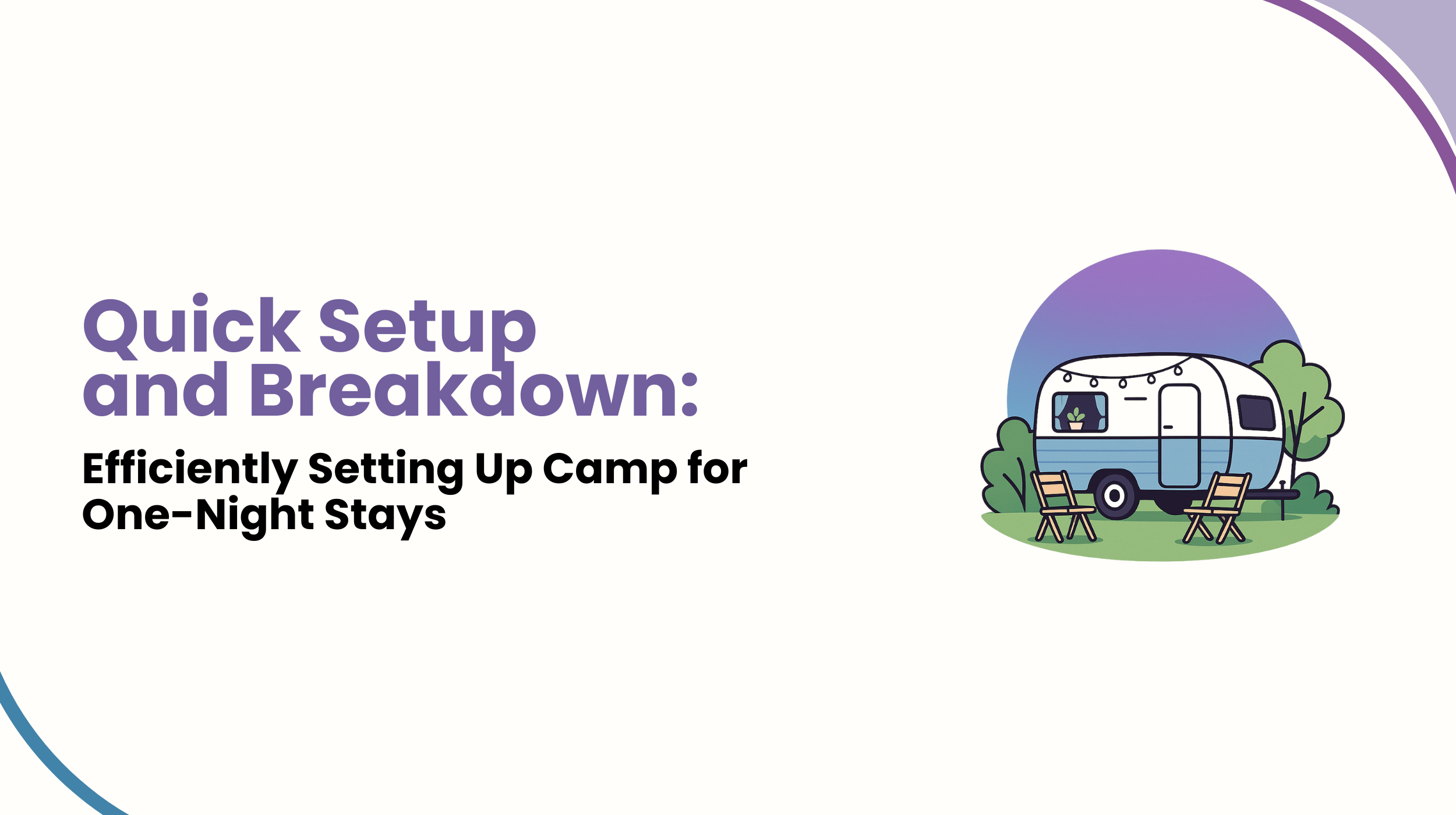 Quick Setup and Breakdown:

Efficiently Setting Up Camp for One-Night Stays